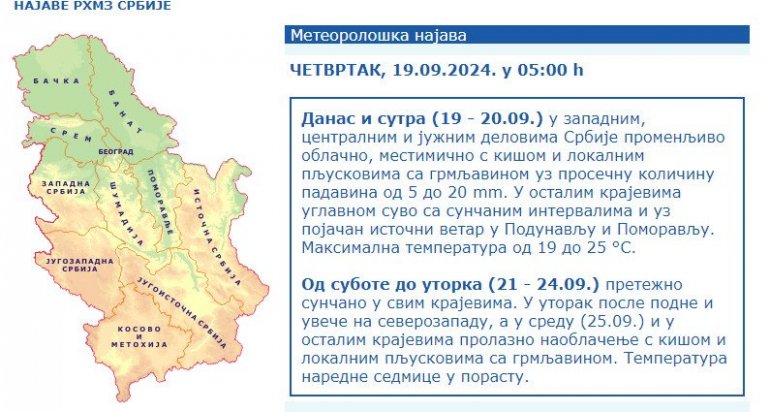 НАЈАВЕ РХМЗ СРБИЈЕ

БАЧКА

БАНАТ

СРЕМ

БЕОГРАД

ЗАПАДНА СРБИЈА

ШУМАДИЈА

ПОМОРАВЉЕ

ИСТОЧНА СРБИЈА

ЈУГОЗАПАДНА СРБИЈА

ЈУГОИСТОЧНА СРБИЈА

КОСОВО И МЕТОХИЈА

Метеоролошка најава

ЧЕТВРТАК, 19.09.2024. у 05:00 h

Данас и сутра (19 - 20.09.) у западним, централним и јужним деловима Србије променљиво облачно, местимично с кишом и локалним пљусковима са грмљавином уз просечну количину падавина од 5 до 20 mm. У осталим крајевима углавном суво са сунчаним интервалима и уз појачан источни ветар у Подунављу и Поморављу. Максимална температура од 19 до 25 °C.

Од суботе до уторка (21 - 24.09.) претежно сунчано у свим крајевима. У уторак после подне и увече на северозападу, а у среду (25.09.) и у осталим крајевима пролазно наоблачење с кишом и локалним пљусковима са грмљавином. Температура наредне седмице у порасту.